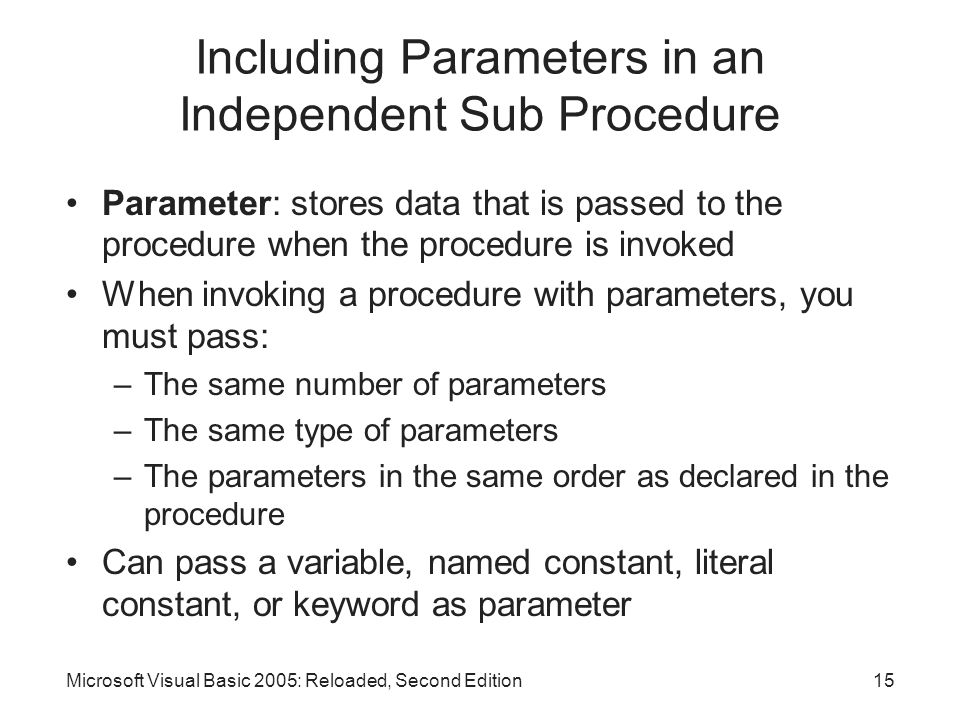 Including Parameters in an Independent Sub Procedure

• Parameter: stores data that is passed to the procedure when the procedure is invoked
• When invoking a procedure with parameters, you must pass:
– The same number of parameters
– The same type of parameters
– The parameters in the same order as declared in the procedure
• Can pass a variable, named constant, literal constant, or keyword as parameter

Microsoft Visual Basic 2005: Reloaded, Second Edition

15